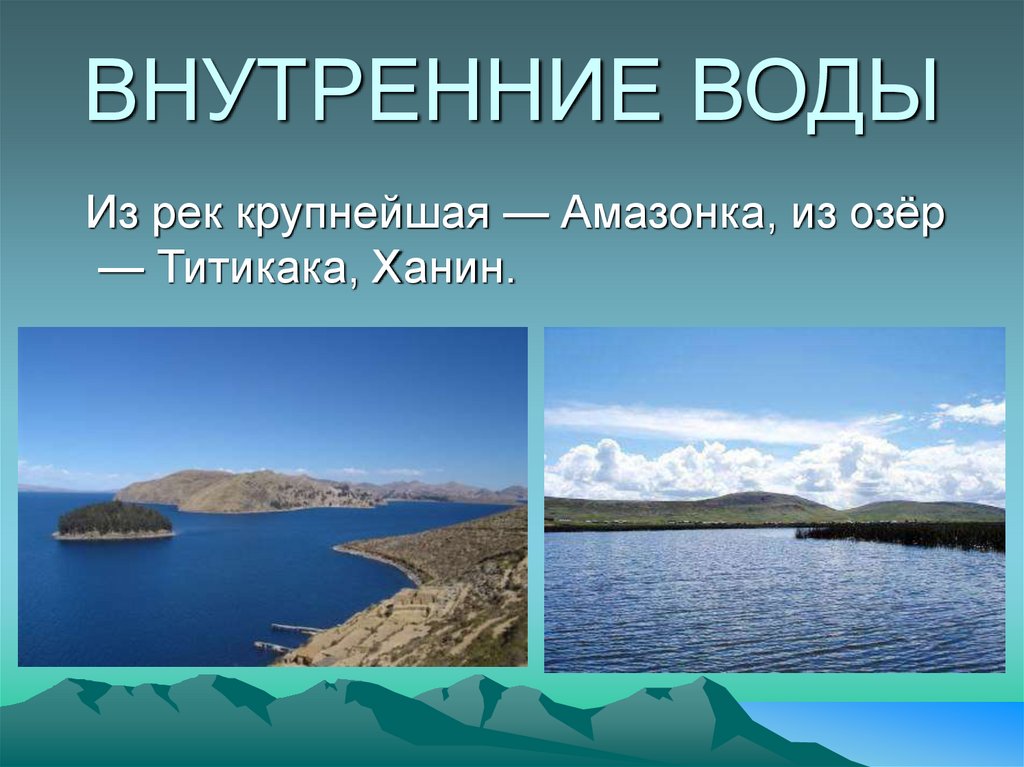 ВНУТРЕННИЕ ВОДЫ

Из рек крупнейшая — Амазонка, из озёр — Титикака, Ханин.